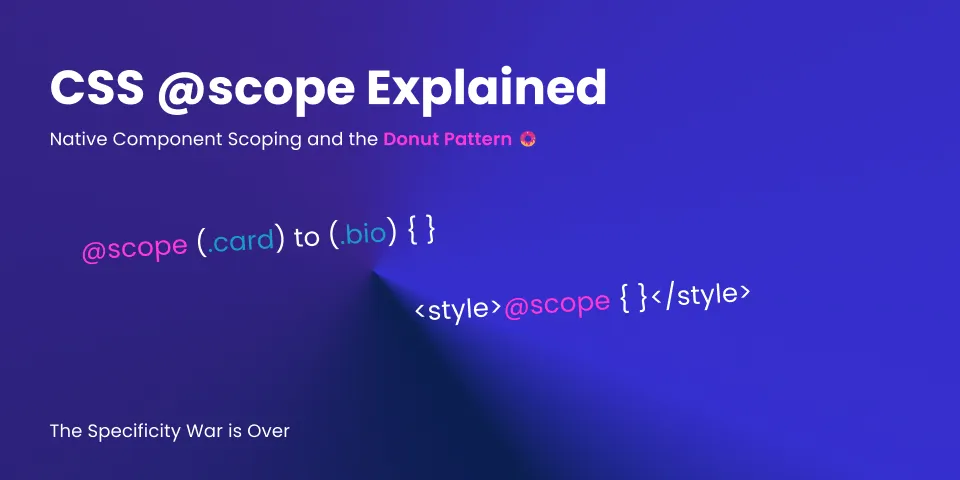 CSS @scope Explained

Native Component Scoping and the Donut Pattern 🍩

@scope (.card) to (.bio) { }

<style>@scope { }</style>

The Specificity War is Over